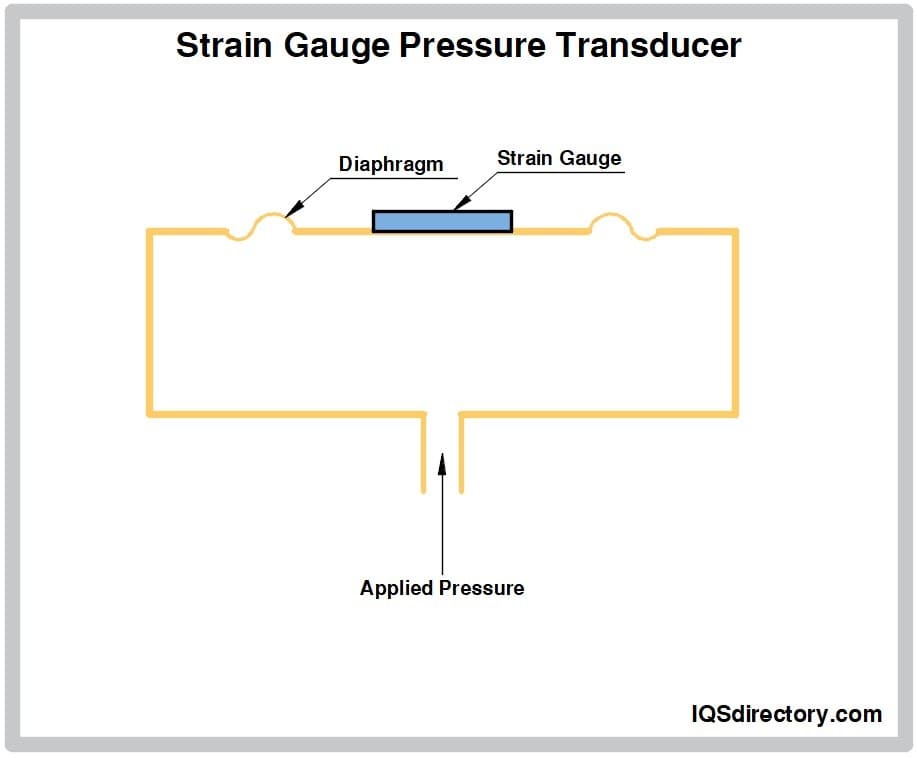 Strain Gauge Pressure Transducer

Diaphragm

Strain Gauge

Applied Pressure

IQSdirectory.com